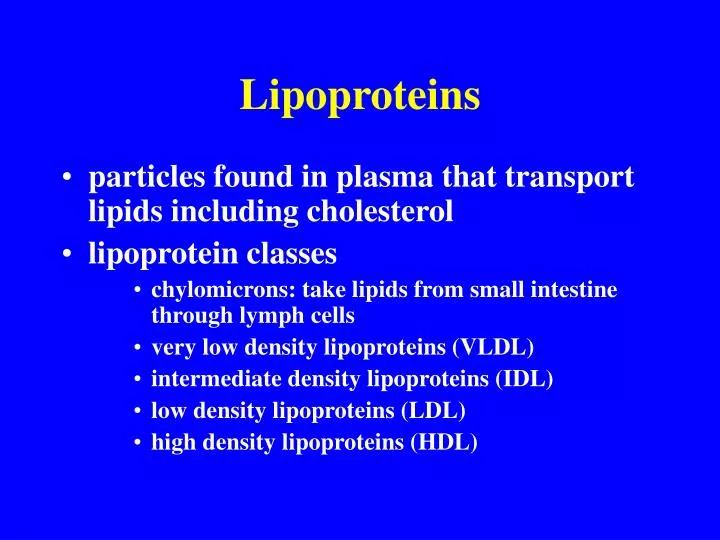 Lipoproteins

• particles found in plasma that transport lipids including cholesterol
• lipoprotein classes
  • chylomicrons: take lipids from small intestine through lymph cells
  • very low density lipoproteins (VLDL)
  • intermediate density lipoproteins (IDL)
  • low density lipoproteins (LDL)
  • high density lipoproteins (HDL)